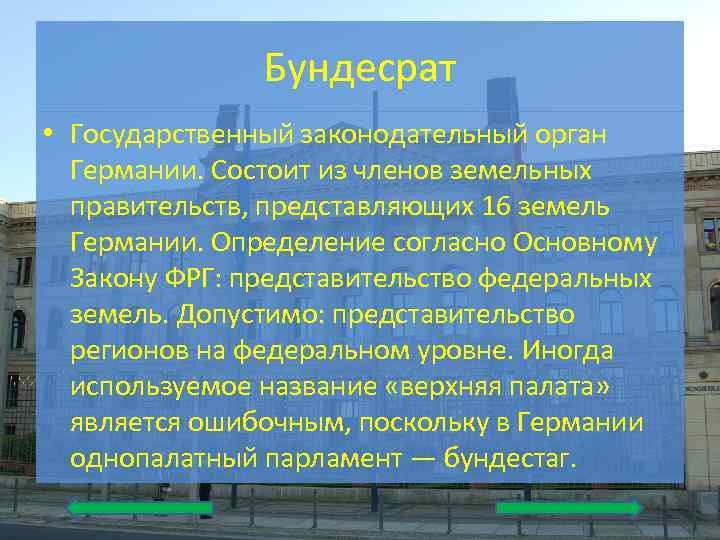 Бундесрат

• Государственный законодательный орган Германии. Состоит из членов земельных правительств, представляющих 16 земель Германии. Определение согласно Основному Закону ФРГ: представительство федеральных земель. Допустимо: представительство регионов на федеральном уровне. Иногда используемое название «верхняя палата» является ошибочным, поскольку в Германии однопалатный парламент — бундестаг.